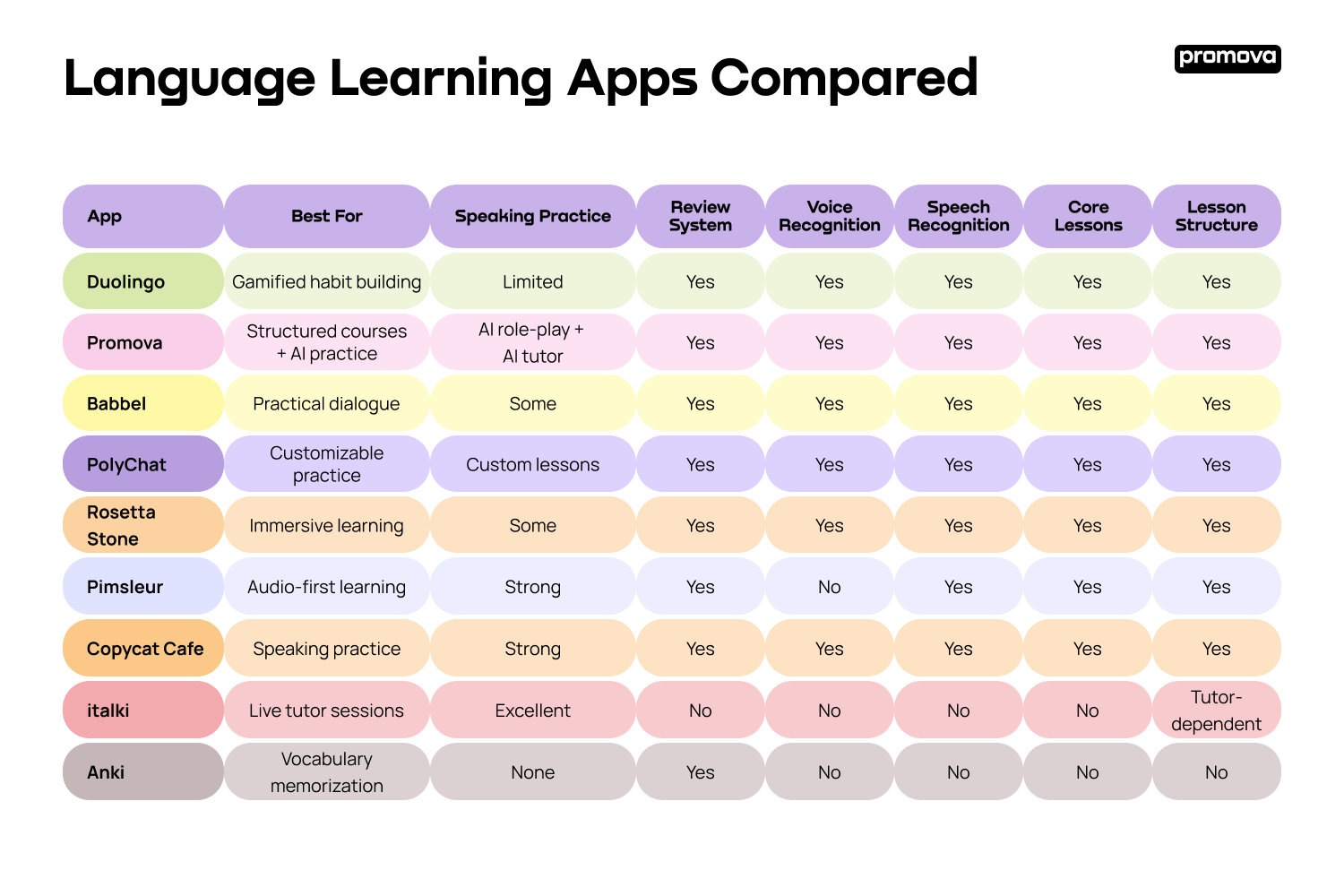 Language Learning Apps Compared

promova

| App | Best For | Speaking Practice | Review System | Voice Recognition | Speech Recognition | Core Lessons | Lesson Structure |
|---|---|---|---|---|---|---|---|
| Duolingo | Gamified habit building | Limited | Yes | Yes | Yes | Yes | Yes |
| Promova | Structured courses + AI practice | AI role-play + AI tutor | Yes | Yes | Yes | Yes | Yes |
| Babbel | Practical dialogue | Some | Yes | Yes | Yes | Yes | Yes |
| PolyChat | Customizable practice | Custom lessons | Yes | Yes | Yes | Yes | Yes |
| Rosetta Stone | Immersive learning | Some | Yes | Yes | Yes | Yes | Yes |
| Pimsleur | Audio-first learning | Strong | Yes | No | Yes | Yes | Yes |
| Copycat Cafe | Speaking practice | Strong | Yes | Yes | Yes | Yes | Yes |
| italki | Live tutor sessions | Excellent | No | No | No | No | Tutor-dependent |
| Anki | Vocabulary memorization | None | Yes | No | No | No | No |